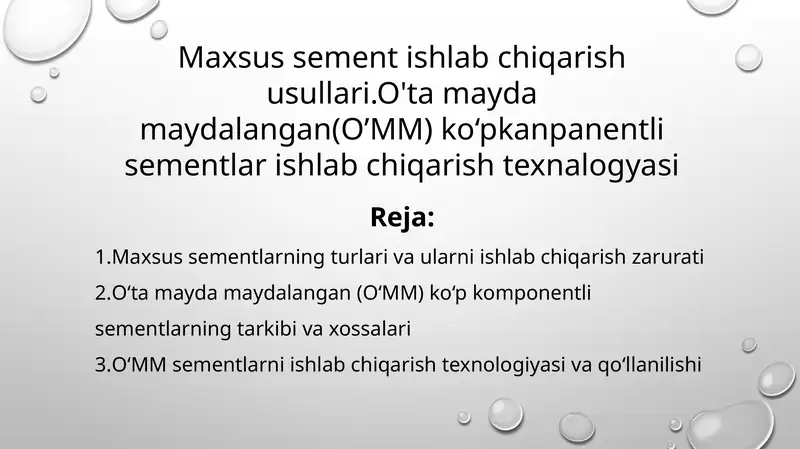 Maxsus sement ishlab chiqarish usullari.O'ta mayda maydalangan(O’MM) ko‘pkanpanentli sementlar ishlab chiqarish texnalogyasi

Reja:

1.Maxsus sementlarning turlari va ularni ishlab chiqarish zarurati

2.O‘ta mayda maydalangan (O‘MM) ko‘p komponentli sementlarning tarkibi va xossalari

3.O‘MM sementlarni ishlab chiqarish texnologiyasi va qo‘llanilishi